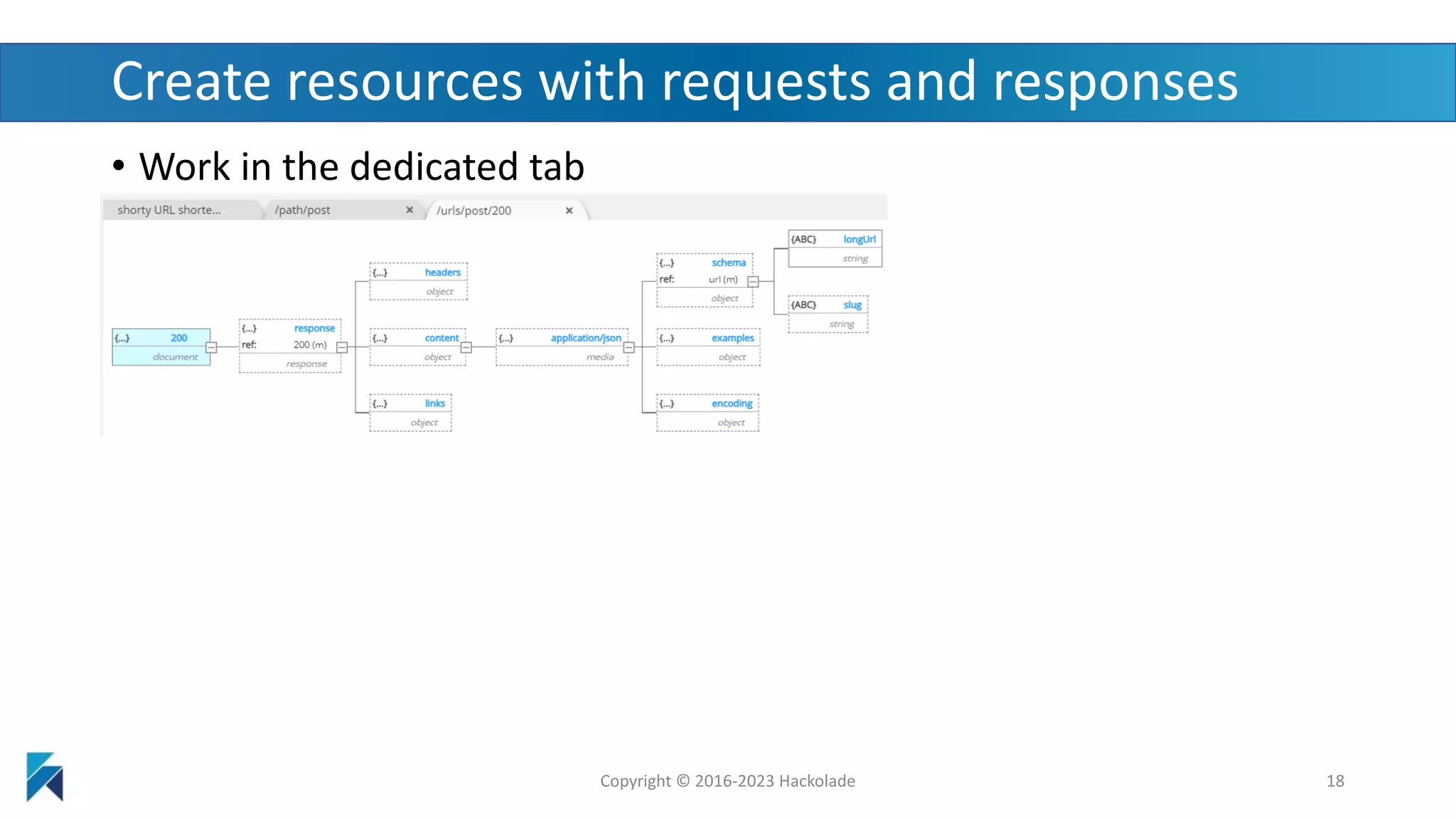 Create resources with requests and responses

• Work in the dedicated tab

shorty URL shorte... /path/post × /urls/post/200 ×

{...} 200
document

{...} response
ref: 200 (m)
response

{...} headers
object

{...} content
object

{...} links
object

{...} application/json
media

{...} schema
ref: url (m)
object

{...} examples
object

{...} encoding
object

{ABC} longUrl
string

{ABC} slug
string

Copyright © 2016-2023 Hackolade

18